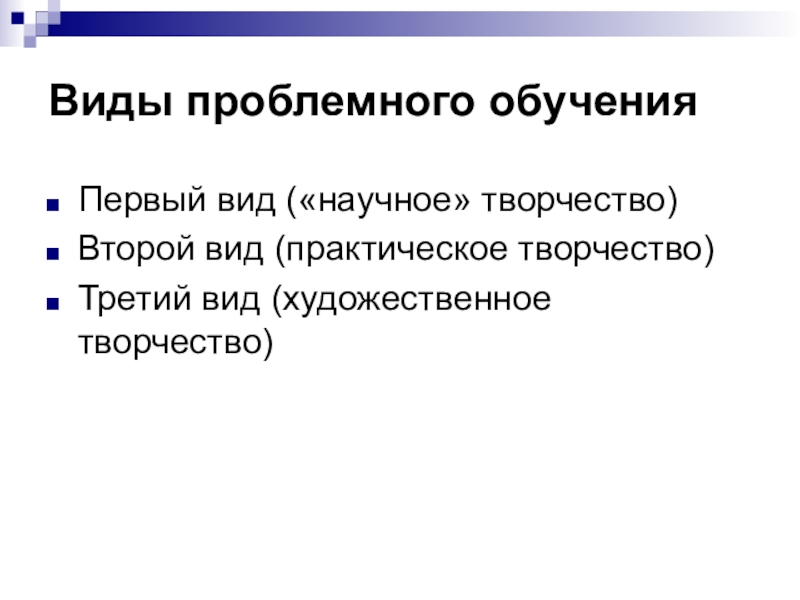 Виды проблемного обучения

Первый вид («научное» творчество)
Второй вид (практическое творчество)
Третий вид (художественное творчество)